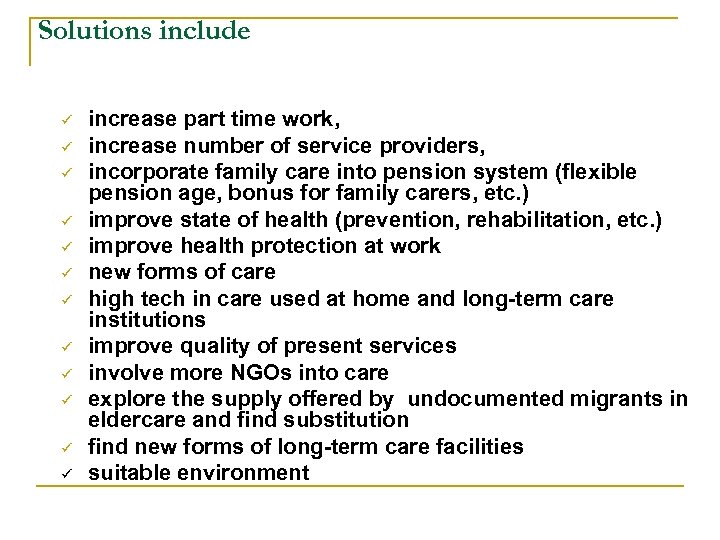 Solutions include

✓ increase part time work,
✓ increase number of service providers,
✓ incorporate family care into pension system (flexible pension age, bonus for family carers, etc.)
✓ improve state of health (prevention, rehabilitation, etc.)
✓ improve health protection at work
✓ new forms of care
✓ high tech in care used at home and long-term care institutions
✓ improve quality of present services
✓ involve more NGOs into care
✓ explore the supply offered by undocumented migrants in eldercare and find substitution
✓ find new forms of long-term care facilities
✓ suitable environment